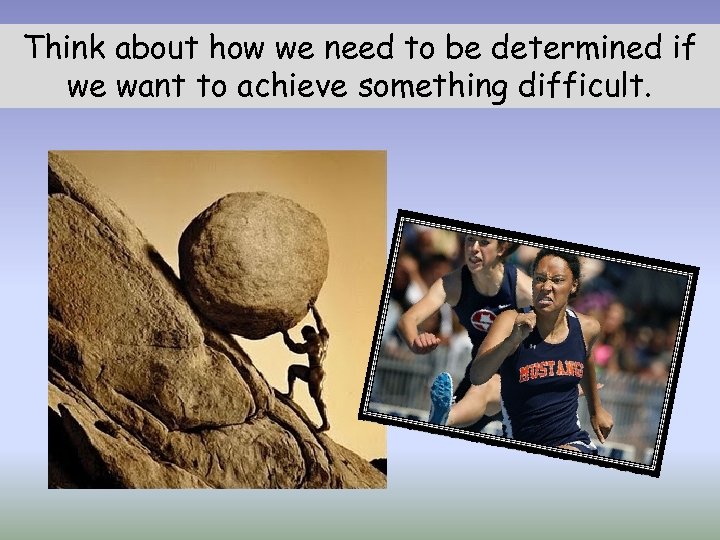 Think about how we need to be determined if we want to achieve something difficult.

MUSTANG